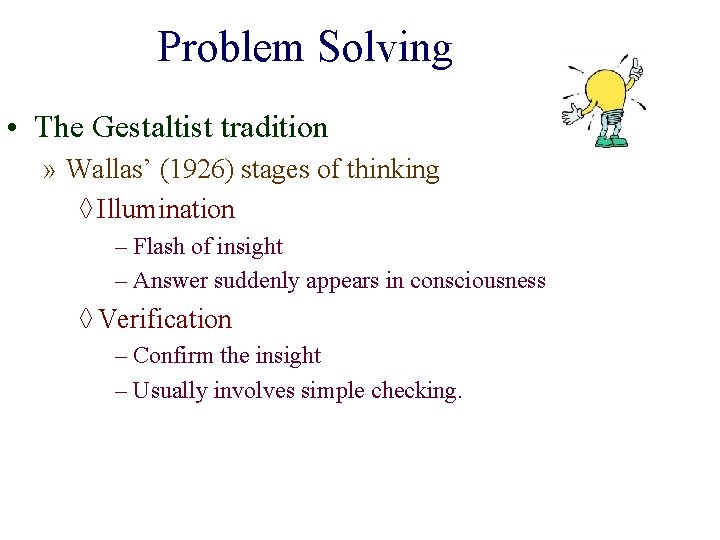 Problem Solving

• The Gestaltist tradition

» Wallas' (1926) stages of thinking

◊ Illumination

– Flash of insight

– Answer suddenly appears in consciousness

◊ Verification

– Confirm the insight

– Usually involves simple checking.